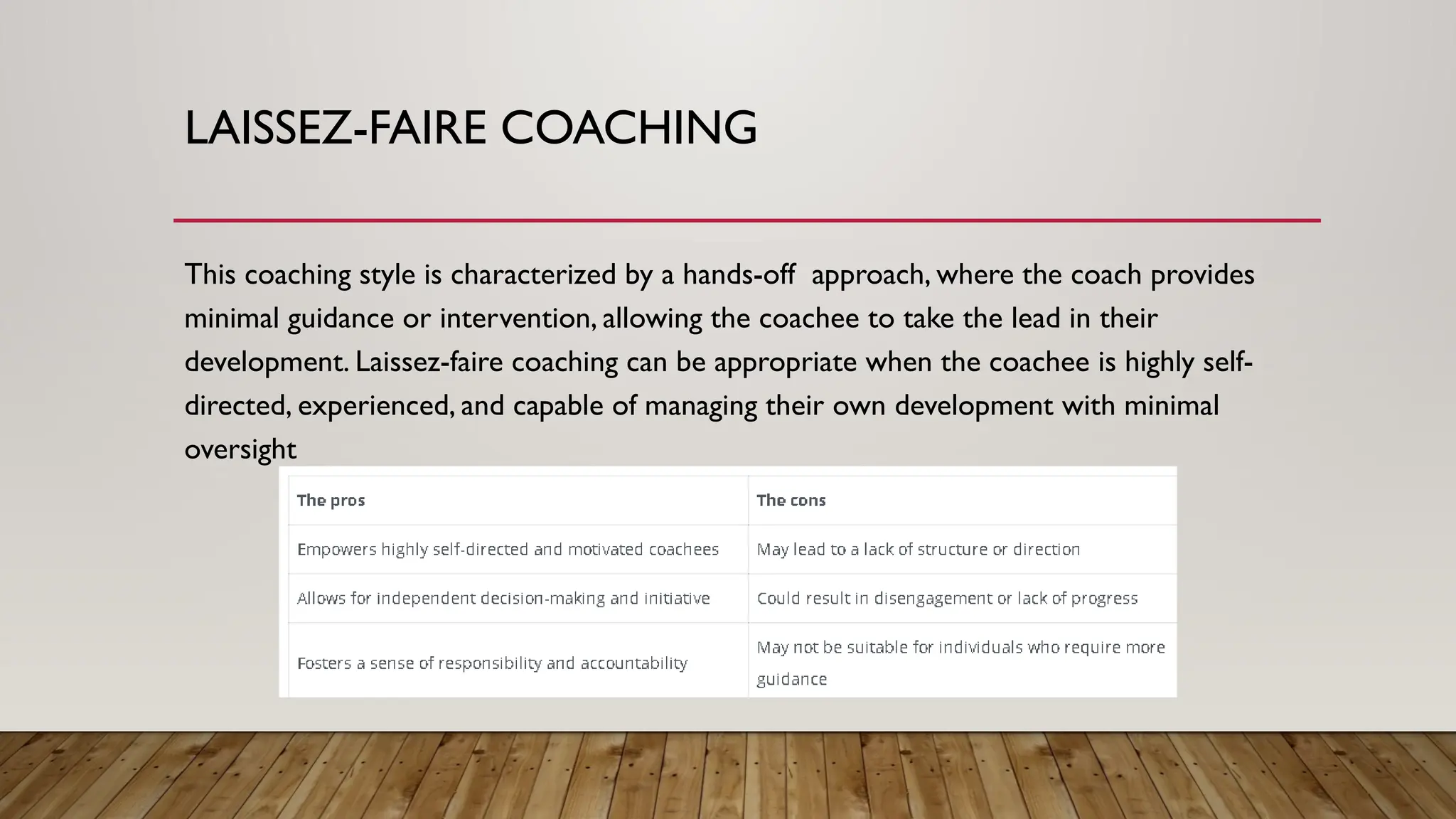 LAISSEZ-FAIRE COACHING

This coaching style is characterized by a hands-off approach, where the coach provides minimal guidance or intervention, allowing the coachee to take the lead in their development. Laissez-faire coaching can be appropriate when the coachee is highly self-directed, experienced, and capable of managing their own development with minimal oversight

| The pros | The cons |
|---|---|
| Empowers highly self-directed and motivated coachees | May lead to a lack of structure or direction |
| Allows for independent decision-making and initiative | Could result in disengagement or lack of progress |
| Fosters a sense of responsibility and accountability | May not be suitable for individuals who require more guidance |